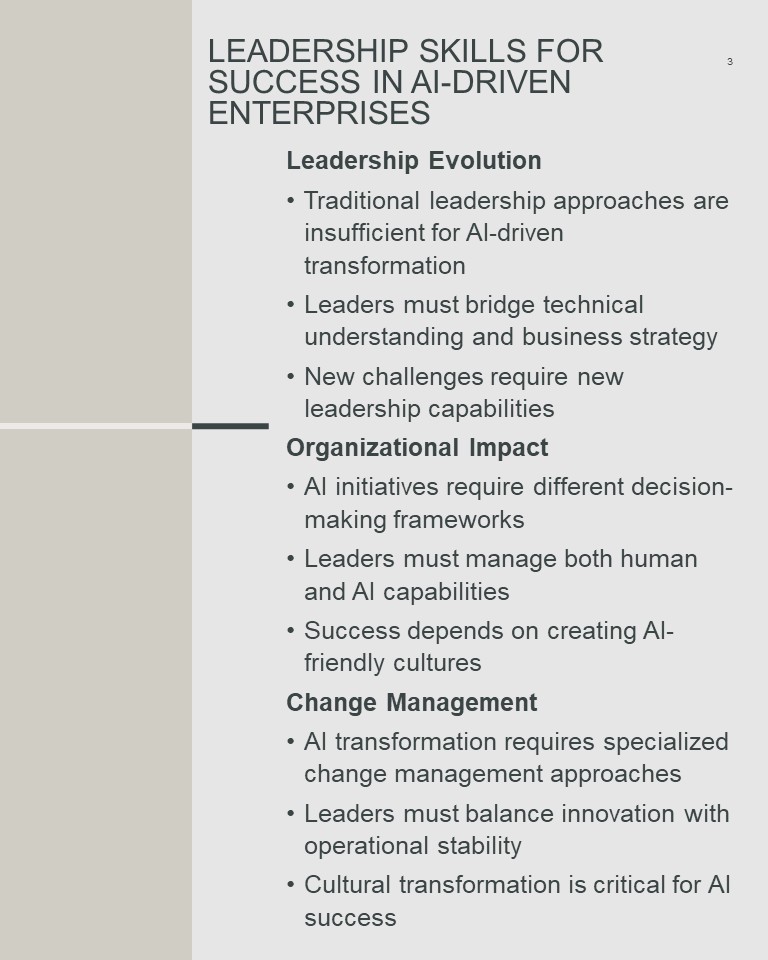 LEADERSHIP SKILLS FOR SUCCESS IN AI-DRIVEN ENTERPRISES

3

Leadership Evolution

• Traditional leadership approaches are insufficient for AI-driven transformation
• Leaders must bridge technical understanding and business strategy
• New challenges require new leadership capabilities

Organizational Impact

• AI initiatives require different decision-making frameworks
• Leaders must manage both human and AI capabilities
• Success depends on creating AI-friendly cultures

Change Management

• AI transformation requires specialized change management approaches
• Leaders must balance innovation with operational stability
• Cultural transformation is critical for AI success